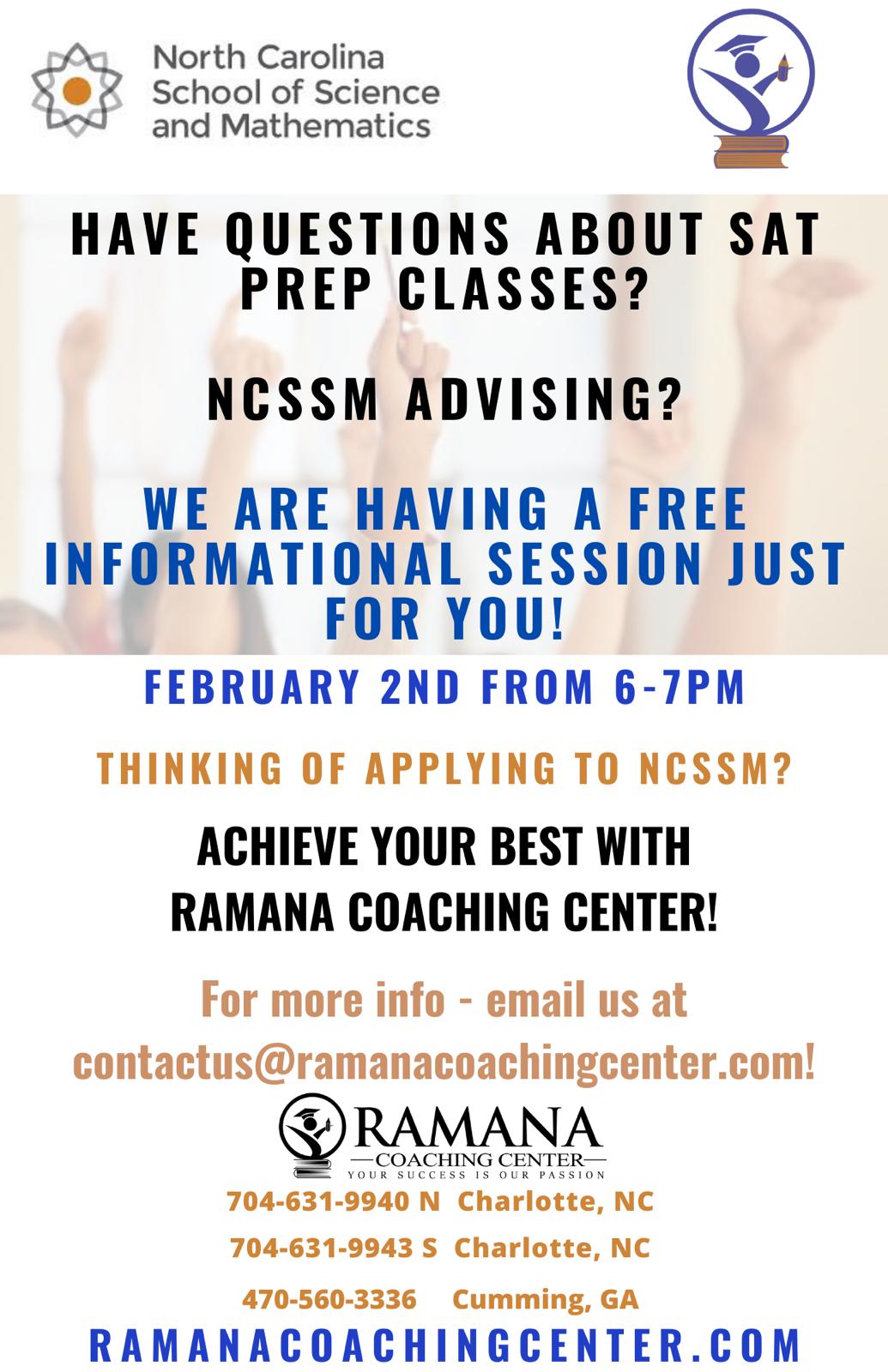 North Carolina School of Science and Mathematics

HAVE QUESTIONS ABOUT SAT PREP CLASSES?

NCSSM ADVISING?

WE ARE HAVING A FREE INFORMATIONAL SESSION JUST FOR YOU!

FEBRUARY 2ND FROM 6-7PM

THINKING OF APPLYING TO NCSSM?

ACHIEVE YOUR BEST WITH RAMANA COACHING CENTER!

For more info - email us at contactus@ramanacoachingcenter.com!

RAMANA
COACHING CENTER
YOUR SUCCESS IS OUR PASSION

704-631-9940 N Charlotte, NC

704-631-9943 S Charlotte, NC

470-560-3336 Cumming, GA

RAMANACOACHINGCENTER.COM